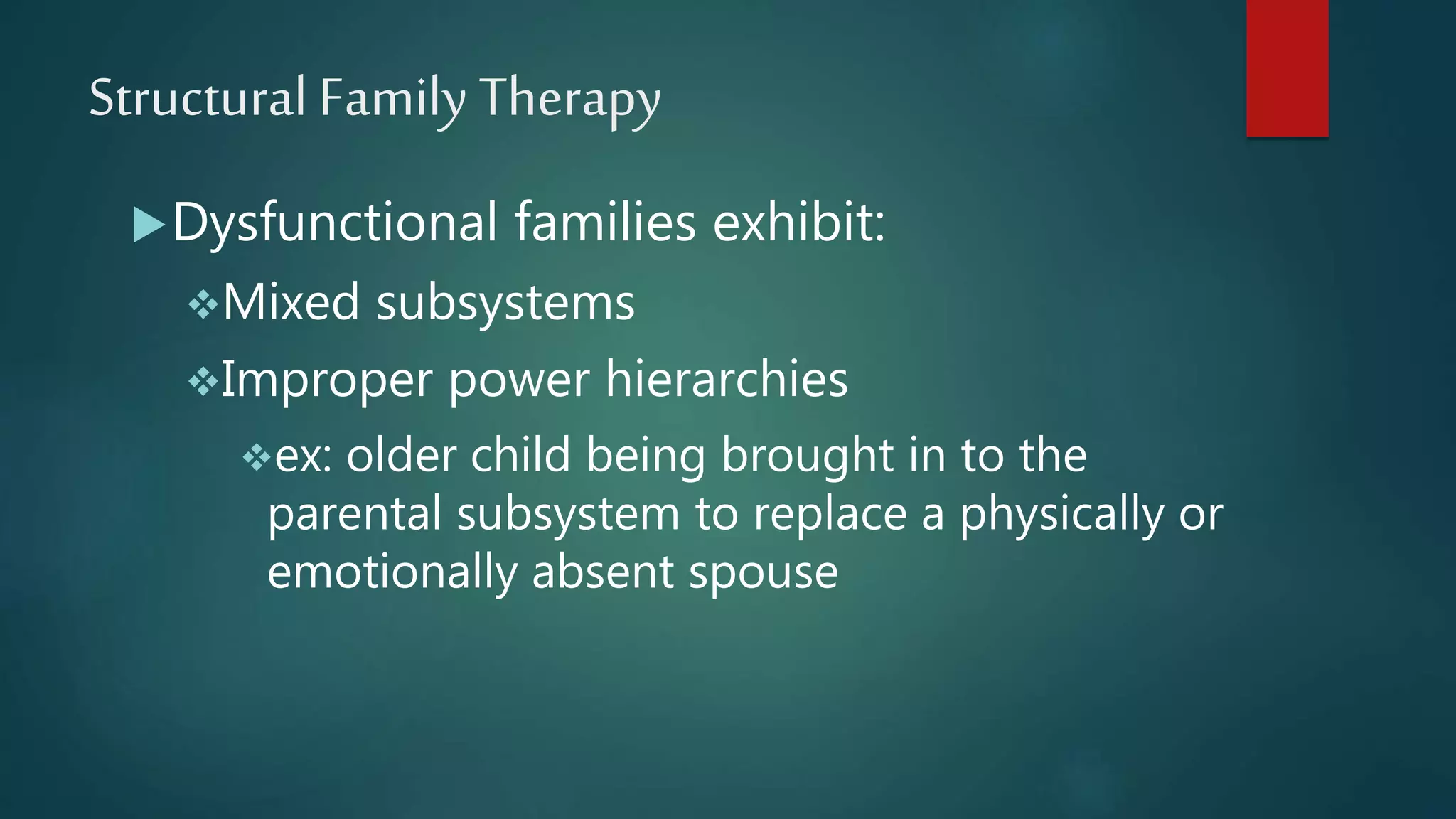 Structural Family Therapy

▶ Dysfunctional families exhibit:

❖ Mixed subsystems

❖ Improper power hierarchies

❖ ex: older child being brought in to the parental subsystem to replace a physically or emotionally absent spouse